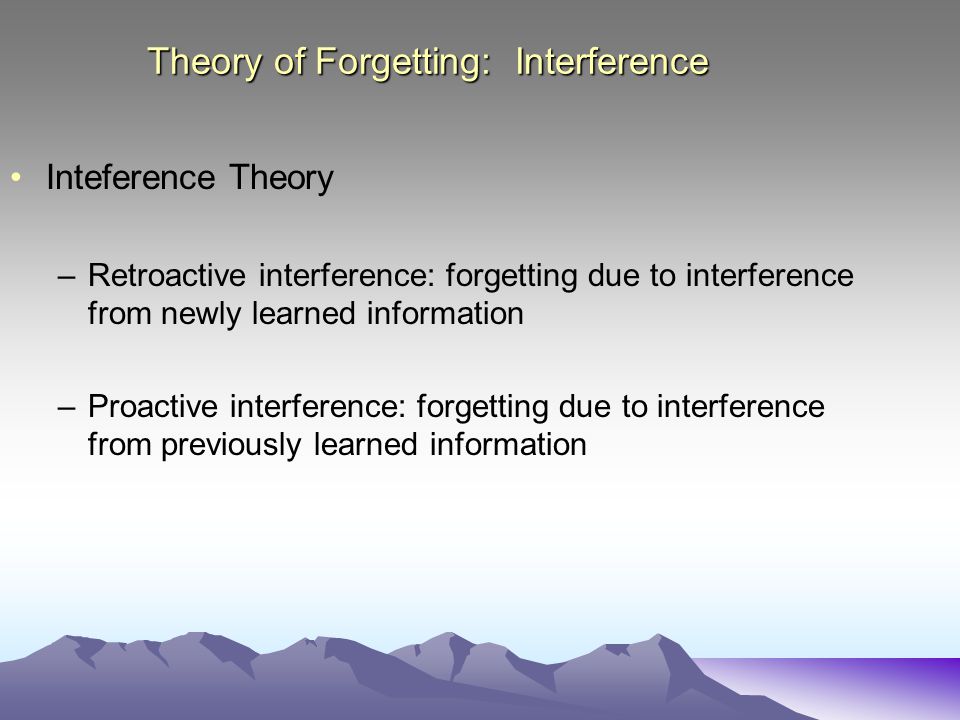 Theory of Forgetting:  Interference

• Inteference Theory

– Retroactive interference: forgetting due to interference from newly learned information

– Proactive interference: forgetting due to interference from previously learned information